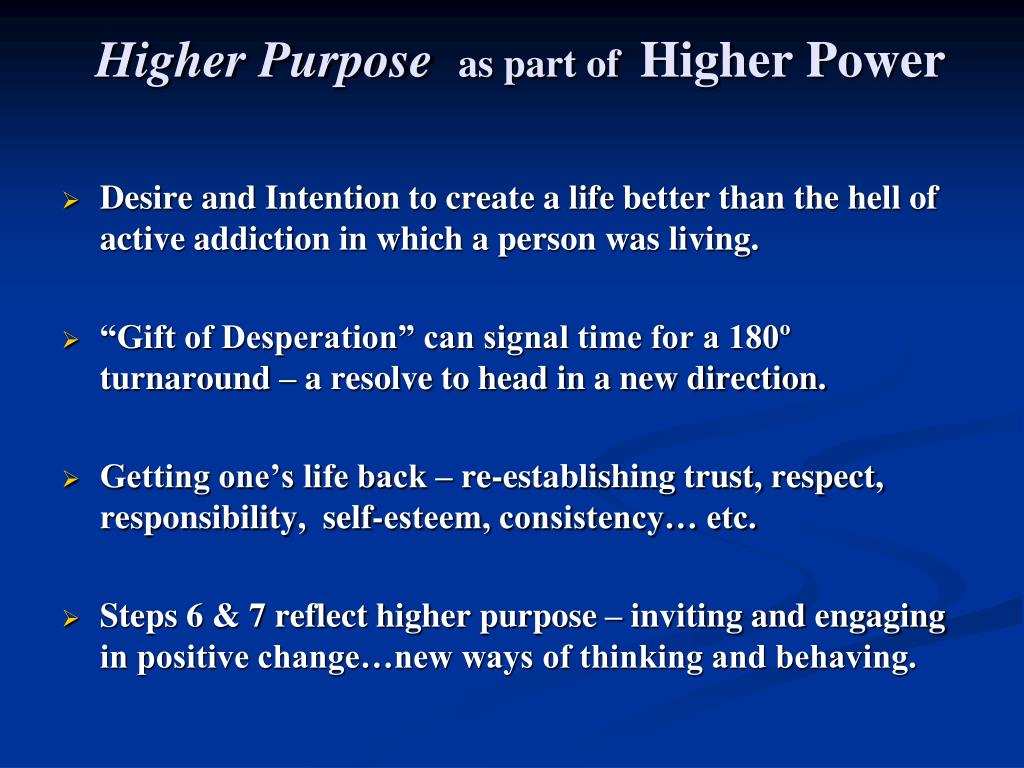 Higher Purpose as part of Higher Power

➢ Desire and Intention to create a life better than the hell of active addiction in which a person was living.

➢ “Gift of Desperation” can signal time for a 180º turnaround – a resolve to head in a new direction.

➢ Getting one’s life back – re-establishing trust, respect, responsibility, self-esteem, consistency… etc.

➢ Steps 6 & 7 reflect higher purpose – inviting and engaging in positive change…new ways of thinking and behaving.